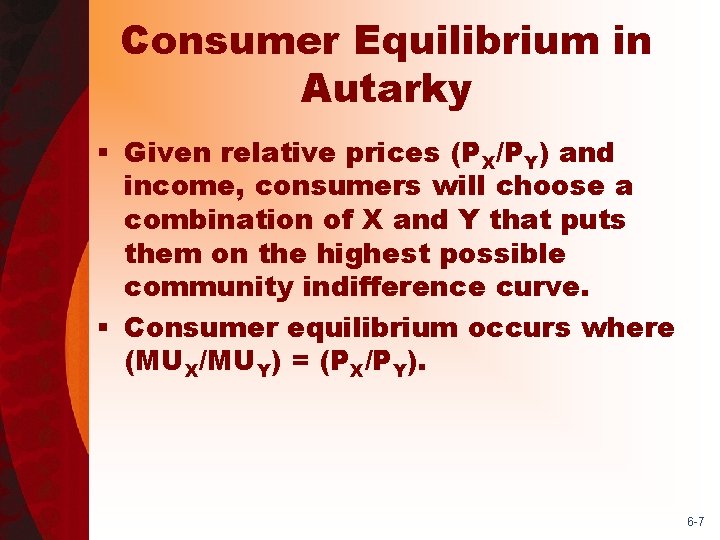 Consumer Equilibrium in Autarky

▪ Given relative prices ($P_X/P_Y$) and income, consumers will choose a combination of X and Y that puts them on the highest possible community indifference curve.

▪ Consumer equilibrium occurs where ($MU_X/MU_Y$) = ($P_X/P_Y$).

6-7